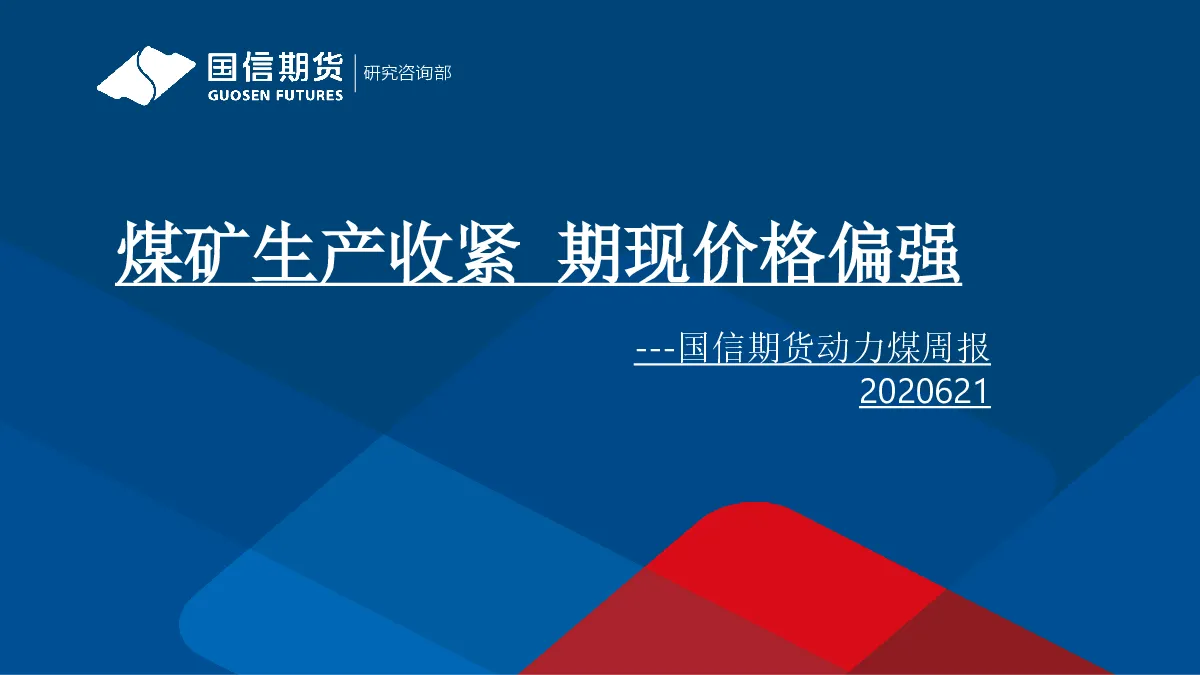 国信期货
GUOSEN FUTURES
研究咨询部

煤矿生产收紧 期现价格偏强

---国信期货动力煤周报
2020621